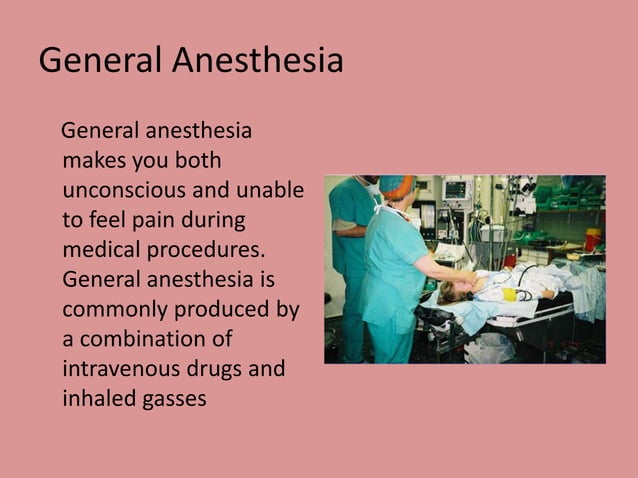 General Anesthesia

General anesthesia makes you both unconscious and unable to feel pain during medical procedures. General anesthesia is commonly produced by a combination of intravenous drugs and inhaled gasses